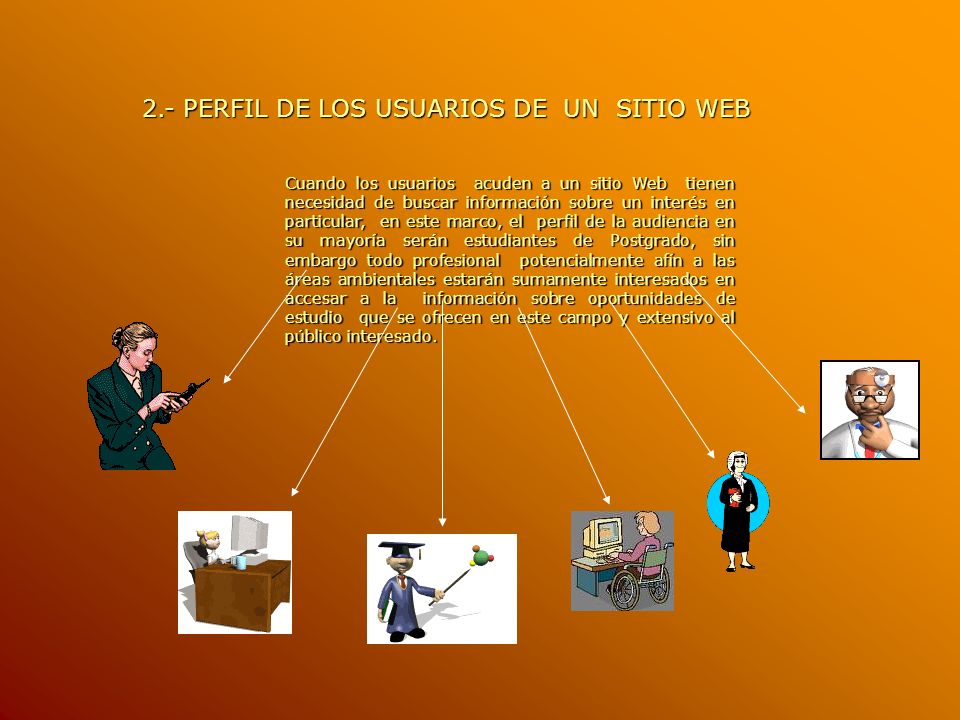 2.- PERFIL DE LOS USUARIOS DE UN SITIO WEB

Cuando los usuarios acuden a un sitio Web tienen necesidad de buscar información sobre un interés en particular, en este marco, el perfil de la audiencia en su mayoría serán estudiantes de Postgrado, sin embargo todo profesional potencialmente afín a las áreas ambientales estarán sumamente interesados en accesar a la información sobre oportunidades de estudio que se ofrecen en este campo y extensivo al público interesado.